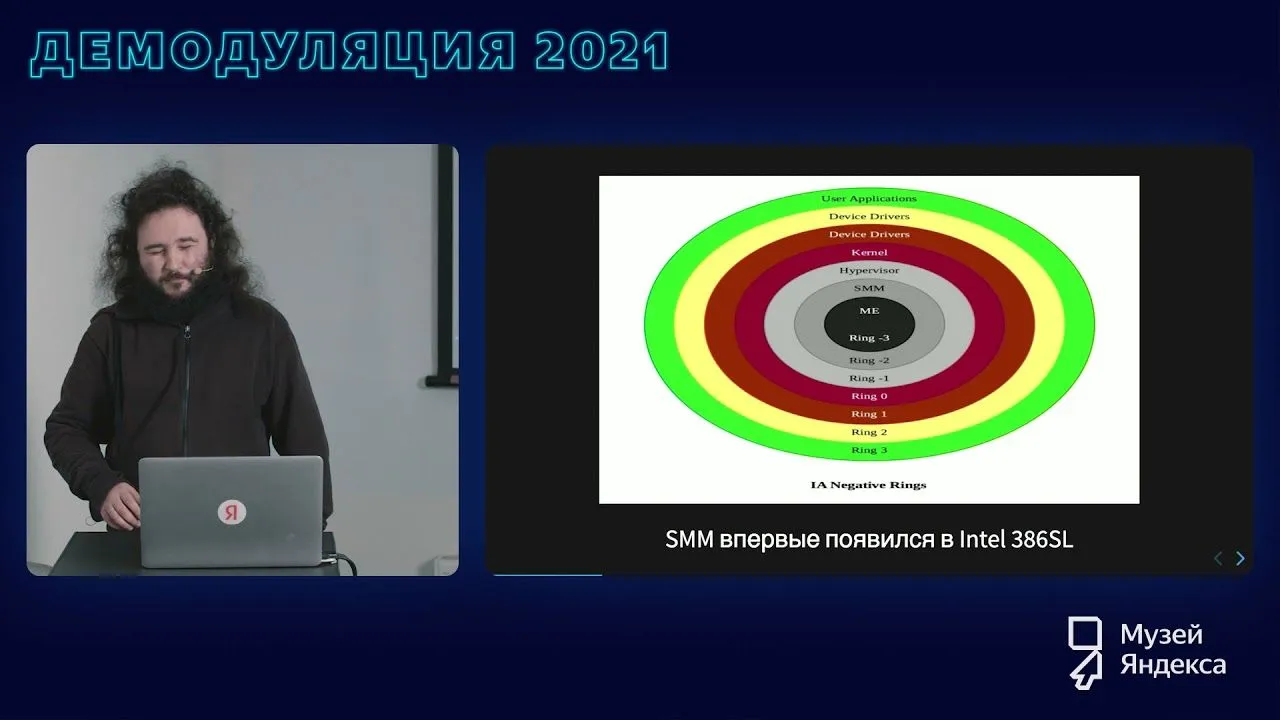 ДЕМОДУЛЯЦИЯ 2021

Я

User Applications
Device Drivers
Device Drivers
Kernel
Hypervisor
SMM
ME
Ring -3
Ring -2
Ring -1
Ring 0
Ring 1
Ring 2
Ring 3

IA Negative Rings

SMM впервые появился в Intel 386SL

Музей Яндекса